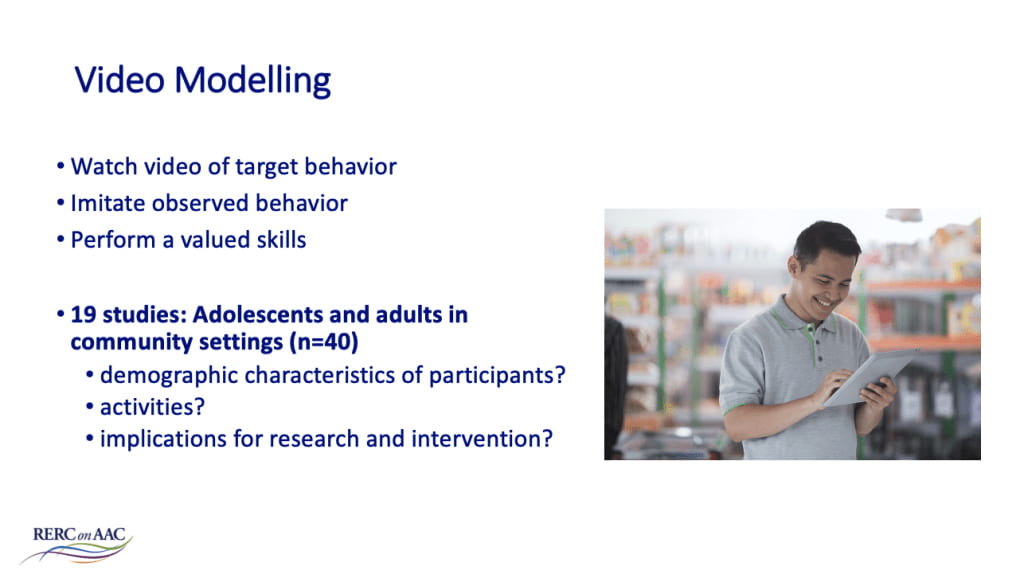 Video Modelling

• Watch video of target behavior
• Imitate observed behavior
• Perform a valued skills

• 19 studies: Adolescents and adults in community settings (n=40)
  • demographic characteristics of participants?
  • activities?
  • implications for research and intervention?

RERC on AAC